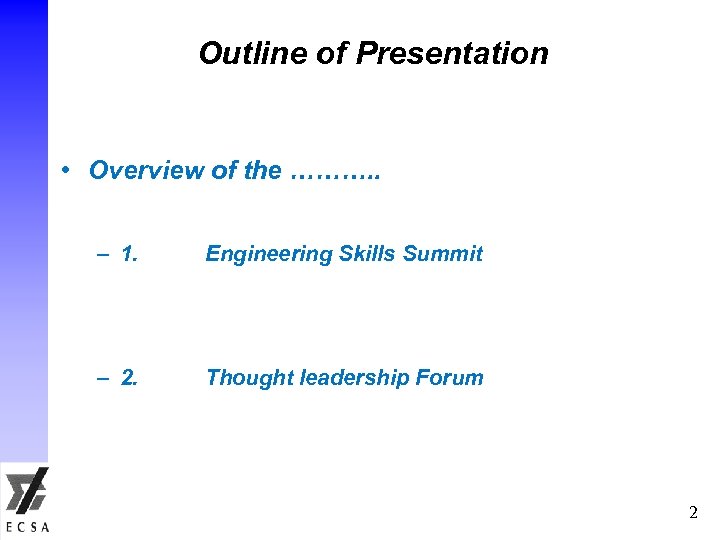 Outline of Presentation

• Overview of the ………..

– 1. Engineering Skills Summit

– 2. Thought leadership Forum

ECSA

2